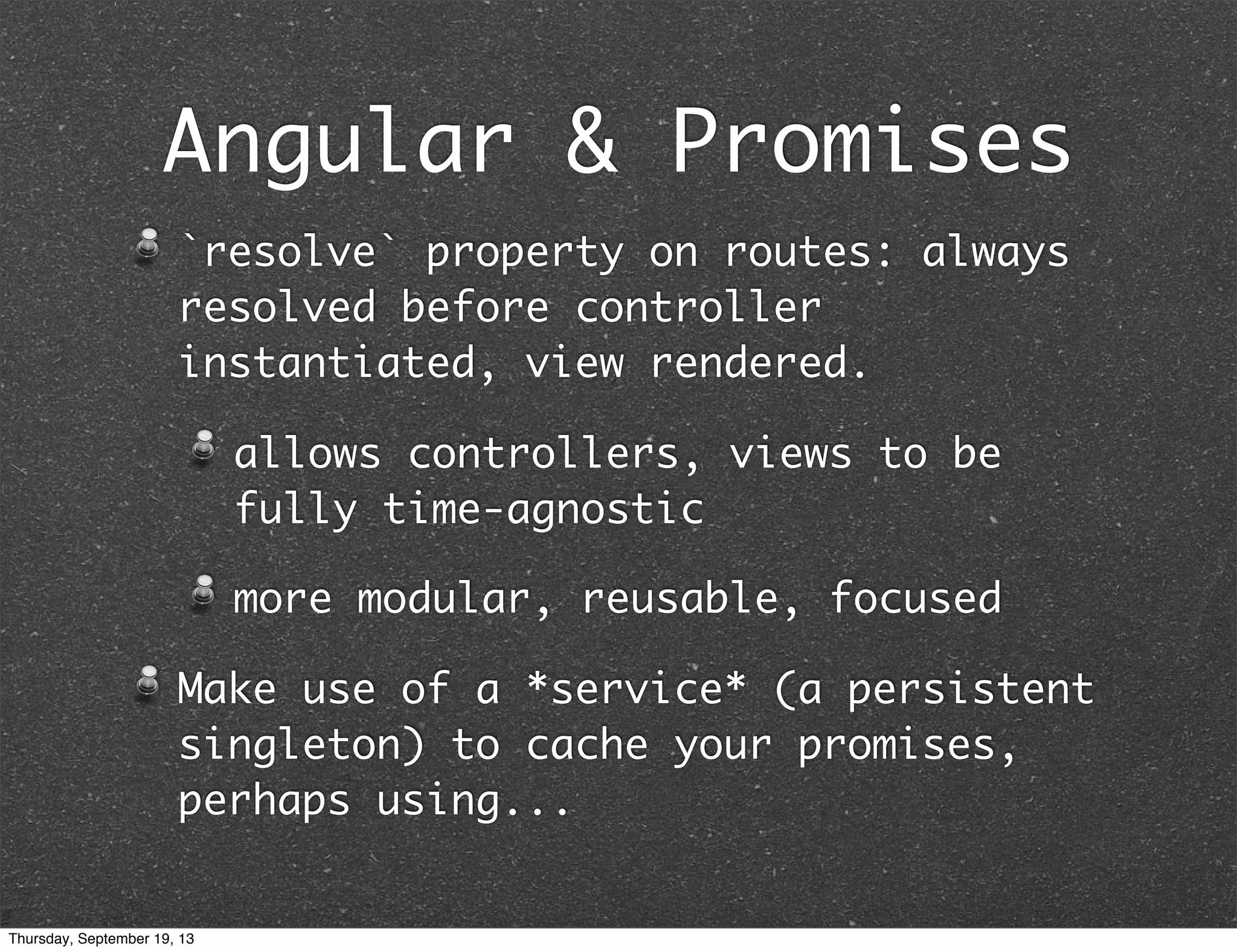 Angular & Promises

`resolve` property on routes: always resolved before controller instantiated, view rendered.

allows controllers, views to be fully time-agnostic

more modular, reusable, focused

Make use of a *service* (a persistent singleton) to cache your promises, perhaps using...

Thursday, September 19, 13